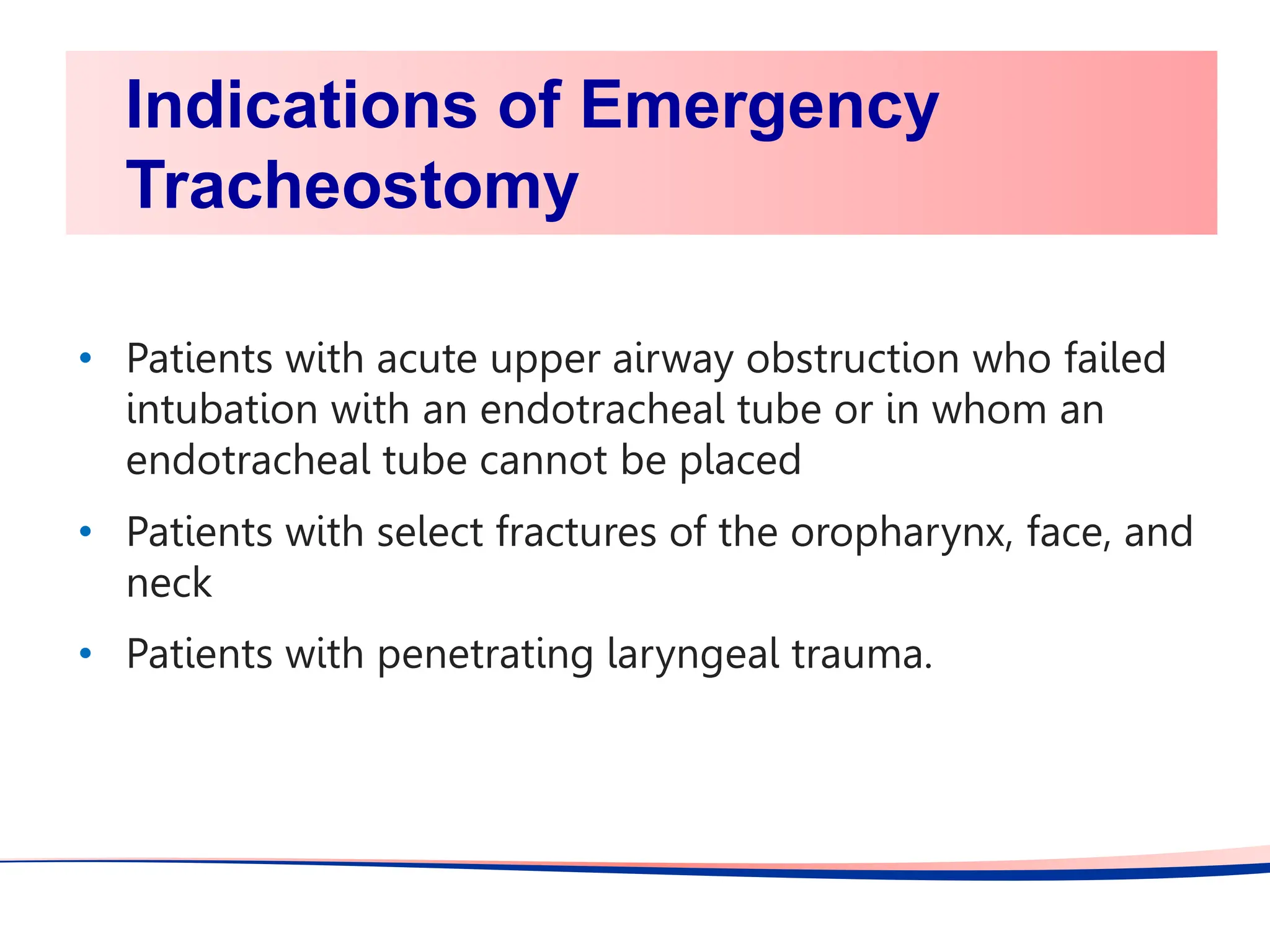 Indications of Emergency Tracheostomy

• Patients with acute upper airway obstruction who failed intubation with an endotracheal tube or in whom an endotracheal tube cannot be placed

• Patients with select fractures of the oropharynx, face, and neck

• Patients with penetrating laryngeal trauma.